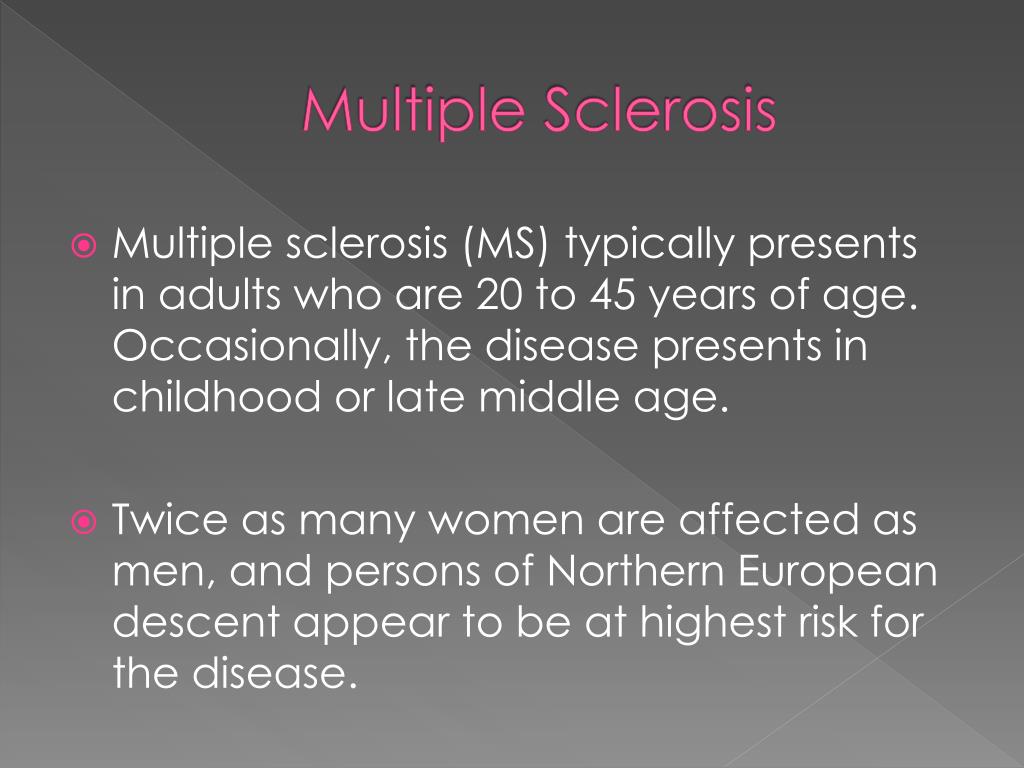 Multiple Sclerosis

Multiple sclerosis (MS) typically presents in adults who are 20 to 45 years of age. Occasionally, the disease presents in childhood or late middle age.

Twice as many women are affected as men, and persons of Northern European descent appear to be at highest risk for the disease.